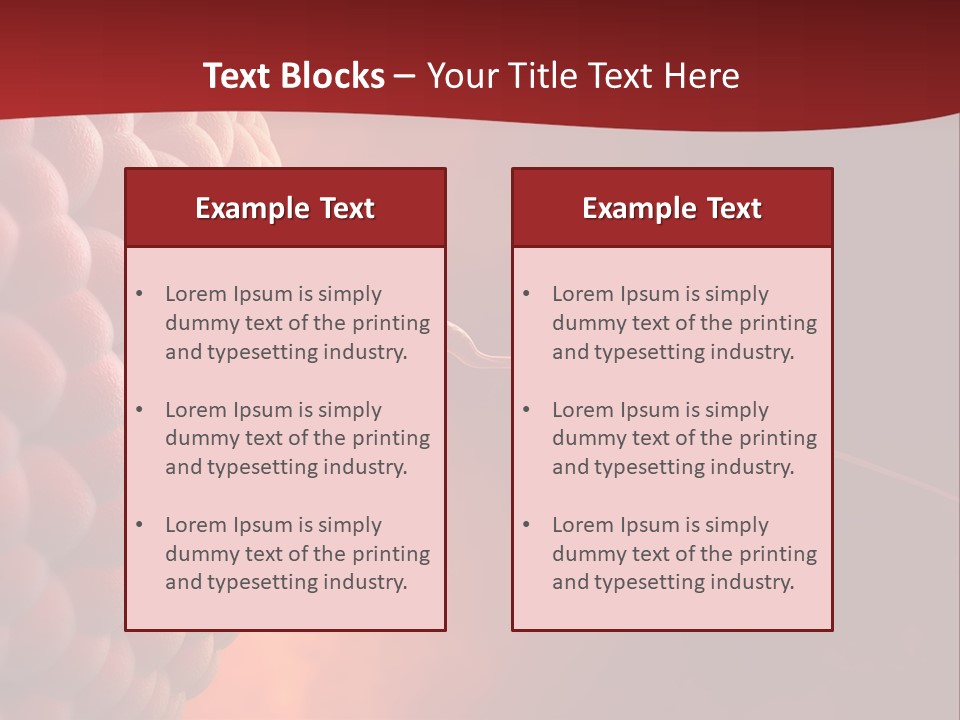 Text Blocks – Your Title Text Here

Example Text

• Lorem Ipsum is simply dummy text of the printing and typesetting industry.

• Lorem Ipsum is simply dummy text of the printing and typesetting industry.

• Lorem Ipsum is simply dummy text of the printing and typesetting industry.

Example Text

• Lorem Ipsum is simply dummy text of the printing and typesetting industry.

• Lorem Ipsum is simply dummy text of the printing and typesetting industry.

• Lorem Ipsum is simply dummy text of the printing and typesetting industry.